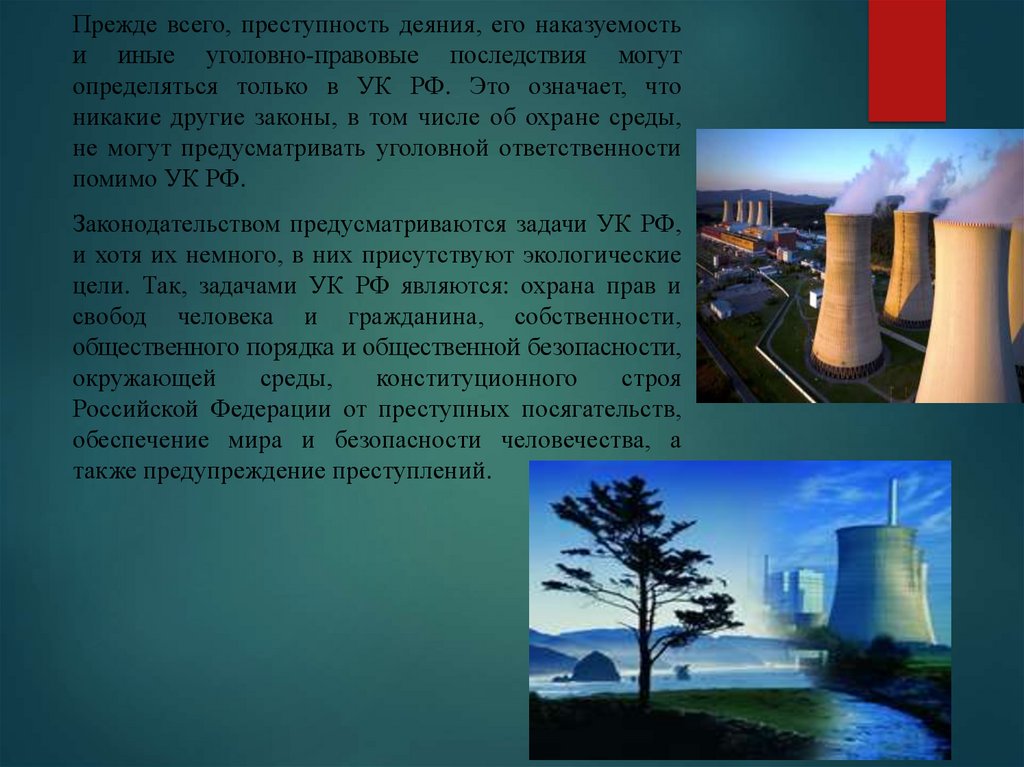 Прежде всего, преступность деяния, его наказуемость и иные уголовно-правовые последствия могут определяться только в УК РФ. Это означает, что никакие другие законы, в том числе об охране среды, не могут предусматривать уголовной ответственности помимо УК РФ.

Законодательством предусматриваются задачи УК РФ, и хотя их немного, в них присутствуют экологические цели. Так, задачами УК РФ являются: охрана прав и свобод человека и гражданина, собственности, общественного порядка и общественной безопасности, окружающей среды, конституционного строя Российской Федерации от преступных посягательств, обеспечение мира и безопасности человечества, а также предупреждение преступлений.